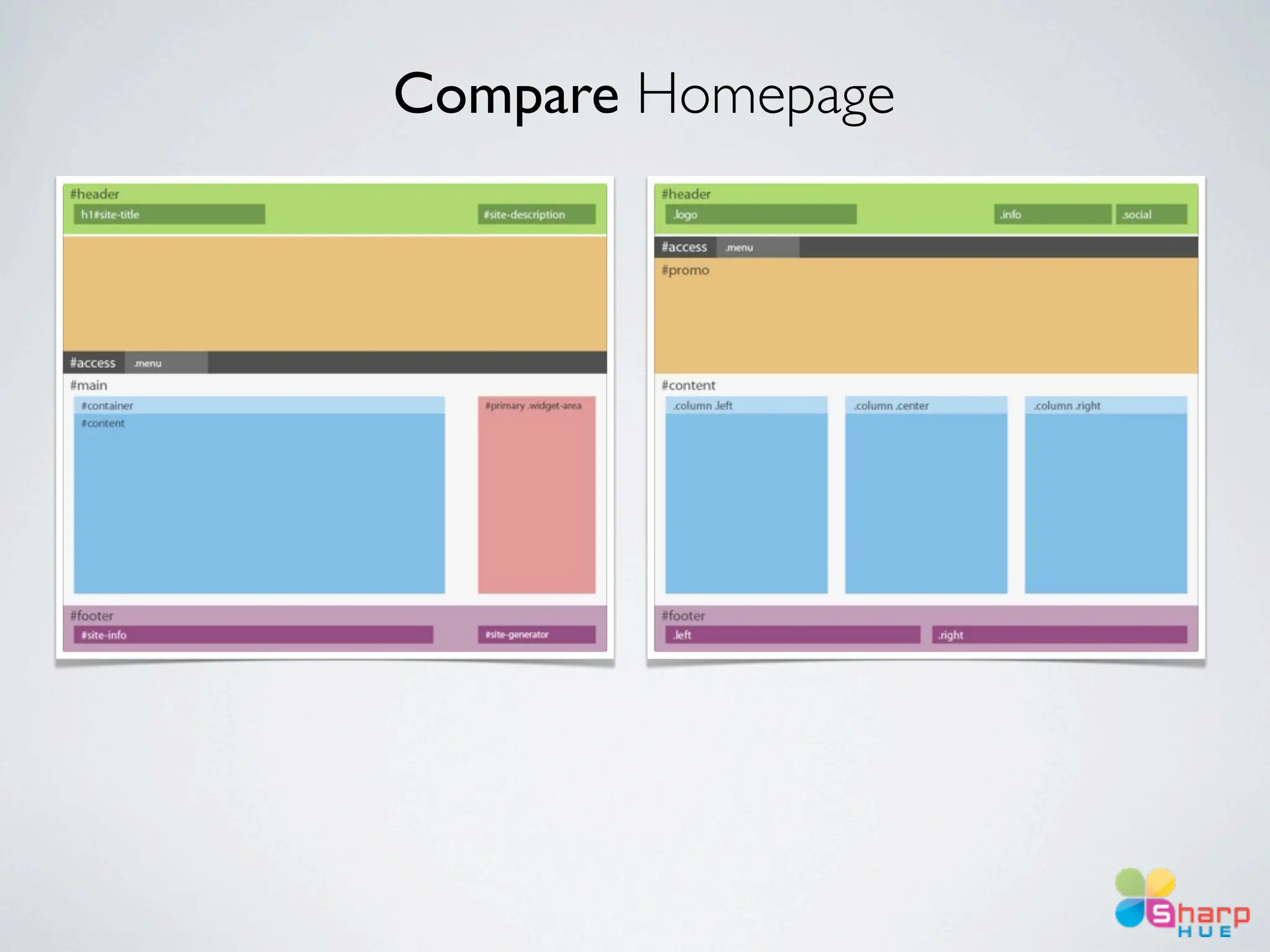 Compare Homepage

#header
h1#site-title
#site-description
#access
.menu
#main
#container
#content
#primary .widget-area
#footer
#site-info
#site-generator

#header
.logo
.info
.social
#access
.menu
#promo
#content
.column .left
.column .center
.column .right
#footer
.left
.right

Sharp
HUE